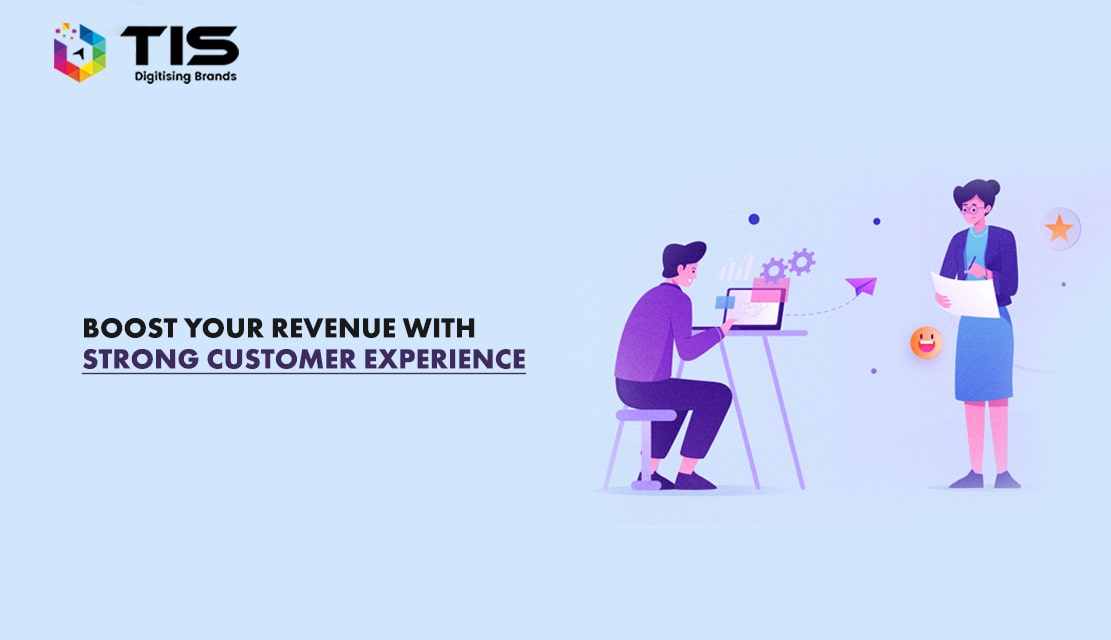 TIS
Digitising Brands

BOOST YOUR REVENUE WITH
STRONG CUSTOMER EXPERIENCE